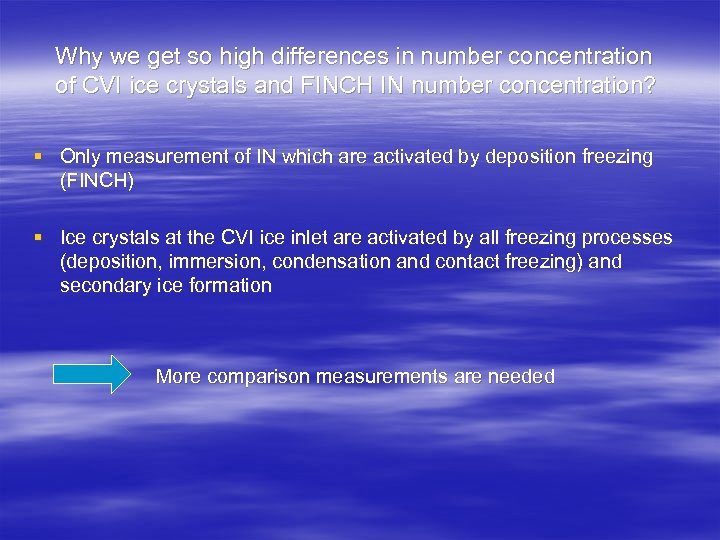 Why we get so high differences in number concentration of CVI ice crystals and FINCH IN number concentration?

▪ Only measurement of IN which are activated by deposition freezing (FINCH)

▪ Ice crystals at the CVI ice inlet are activated by all freezing processes (deposition, immersion, condensation and contact freezing) and secondary ice formation

More comparison measurements are needed